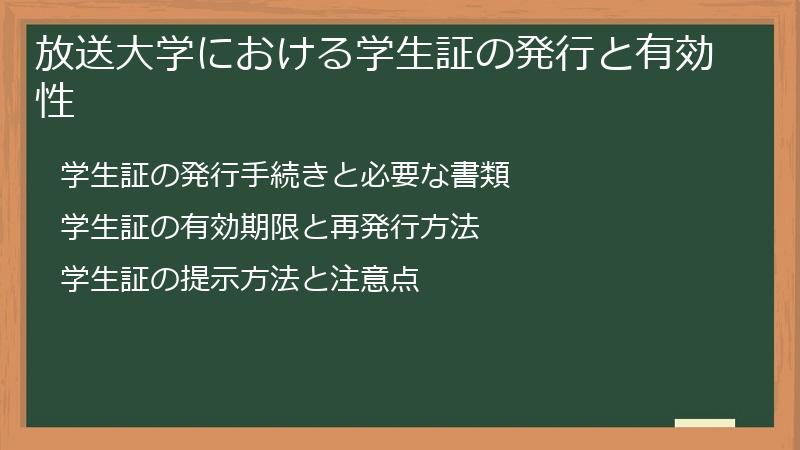 放送大学における学生証の発行と有効性

学生証の発行手続きと必要な書類

学生証の有効期限と再発行方法

学生証の提示方法と注意点